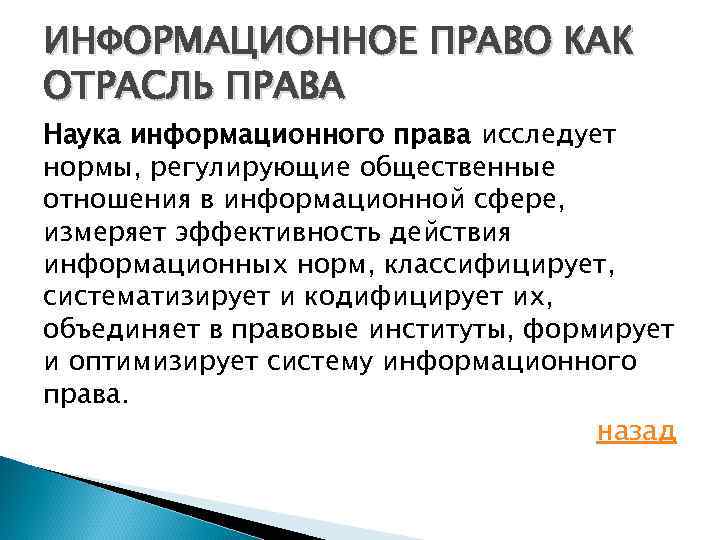 ИНФОРМАЦИОННОЕ ПРАВО КАК ОТРАСЛЬ ПРАВА

Наука информационного права исследует нормы, регулирующие общественные отношения в информационной сфере, измеряет эффективность действия информационных норм, классифицирует, систематизирует и кодифицирует их, объединяет в правовые институты, формирует и оптимизирует систему информационного права.

назад